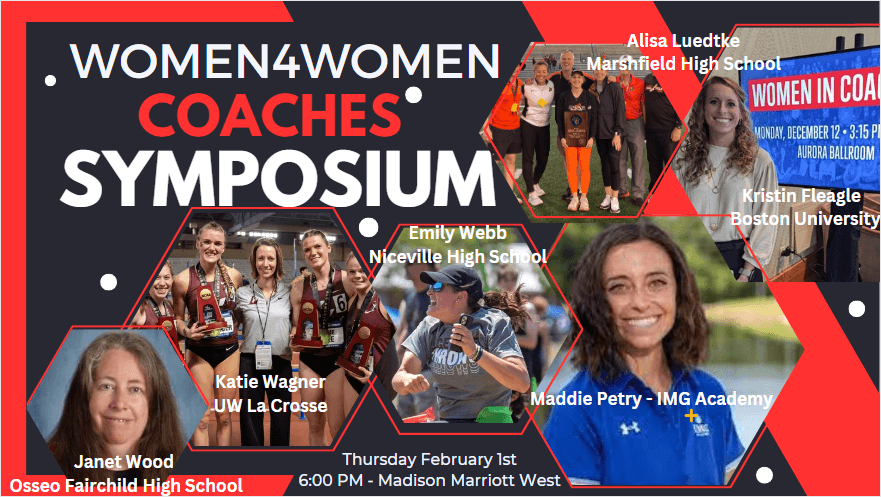 WOMEN4WOMEN
COACHES
SYMPOSIUM

Alisa Luedtke
Marshfield High School

WOMEN IN COAC
MONDAY, DECEMBER 12 • 3:15 P
AURORA BALLROOM

Kristin Fleagle
Boston University

Emily Webb
Niceville High School

Katie Wagner
UW La Crosse

Maddie Petry - IMG Academy

Janet Wood
Osseo Fairchild High School

Thursday February 1st
6:00 PM - Madison Marriott West